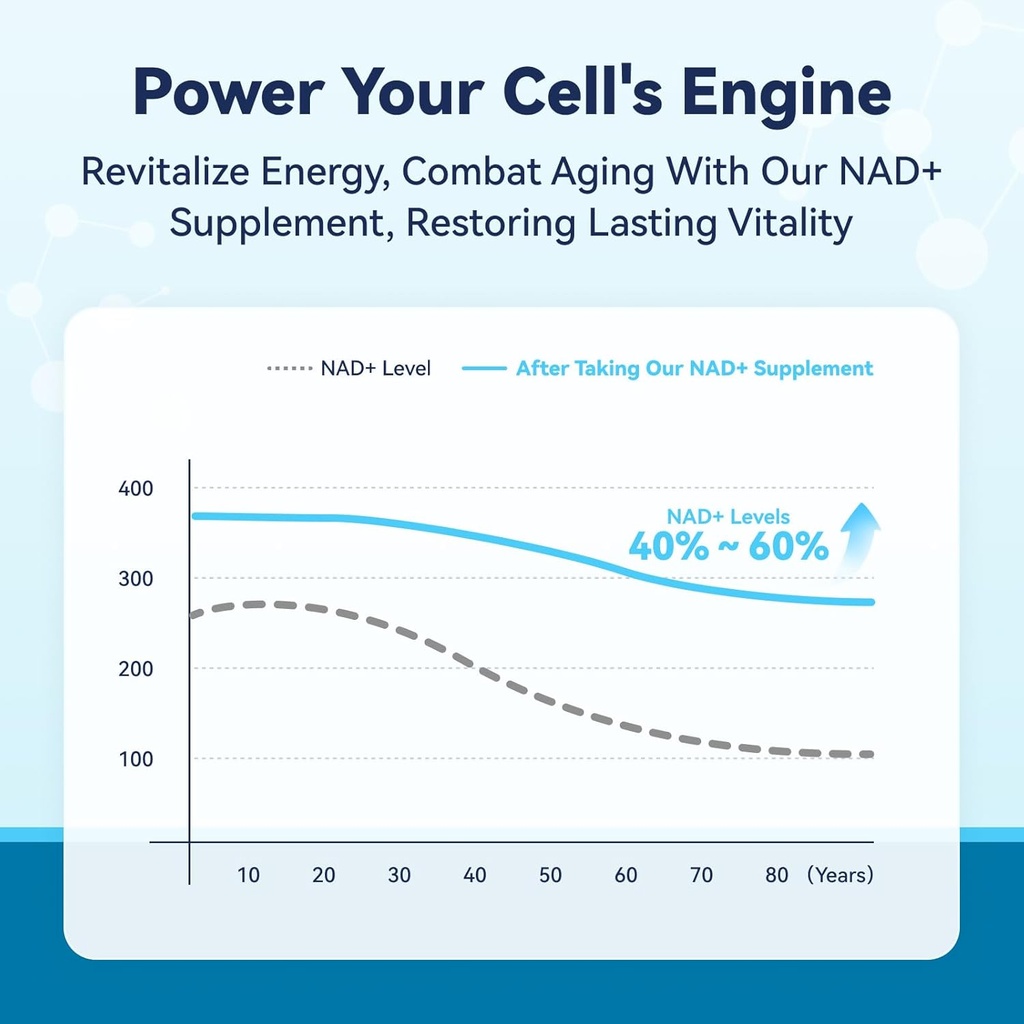 Power Your Cell's Engine

Revitalize Energy, Combat Aging With Our NAD+ Supplement, Restoring Lasting Vitality

NAD+ Level

After Taking Our NAD+ Supplement

400
300
200
100

NAD+ Levels
40% ~ 60%

10 20 30 40 50 60 70 80 (Years)